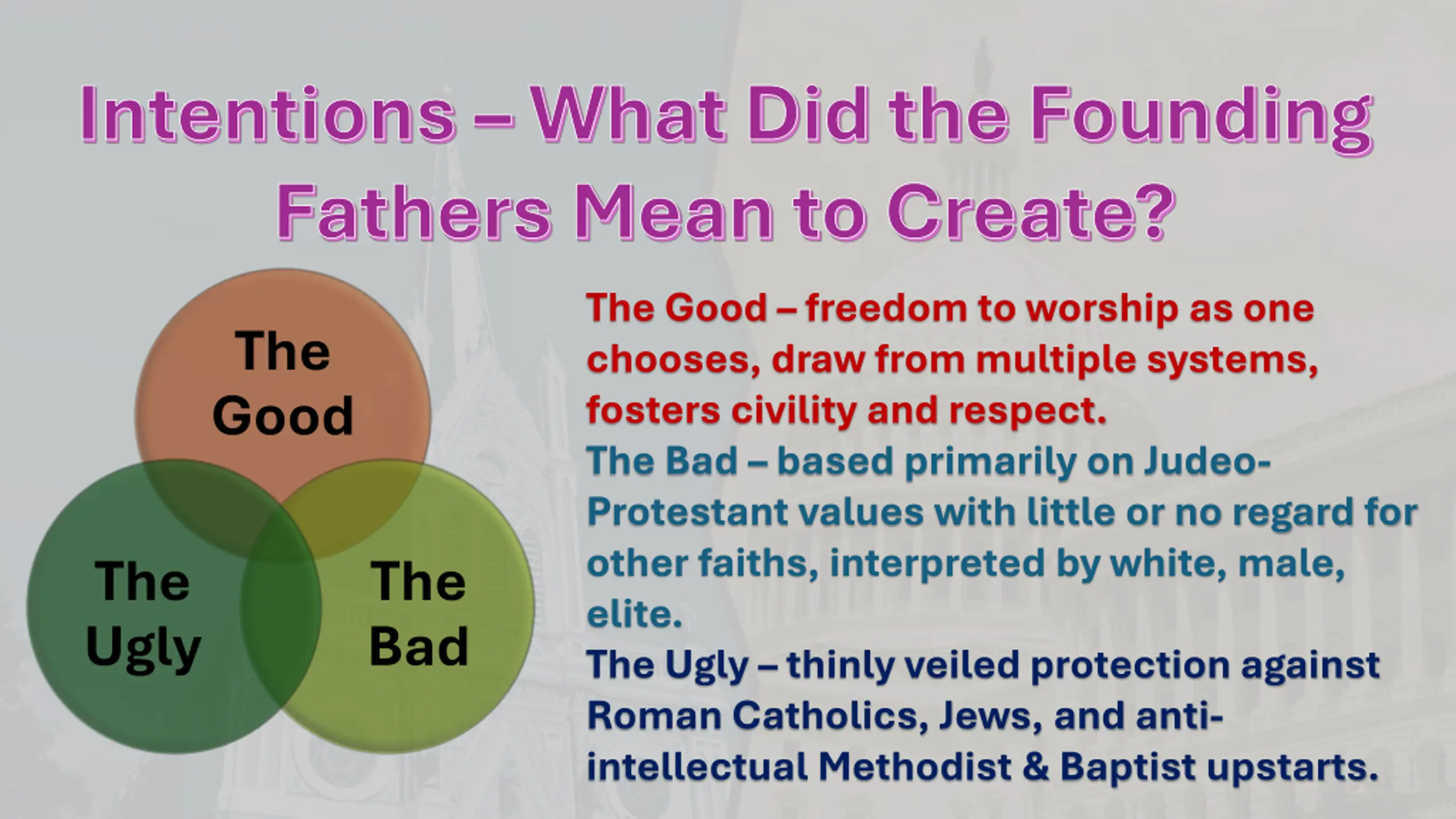 Intentions – What Did the Founding Fathers Mean to Create?

The Good

The Ugly

The Bad

The Good – freedom to worship as one chooses, draw from multiple systems, fosters civility and respect.

The Bad – based primarily on Judeo-Protestant values with little or no regard for other faiths, interpreted by white, male, elite.

The Ugly – thinly veiled protection against Roman Catholics, Jews, and anti-intellectual Methodist & Baptist upstarts.